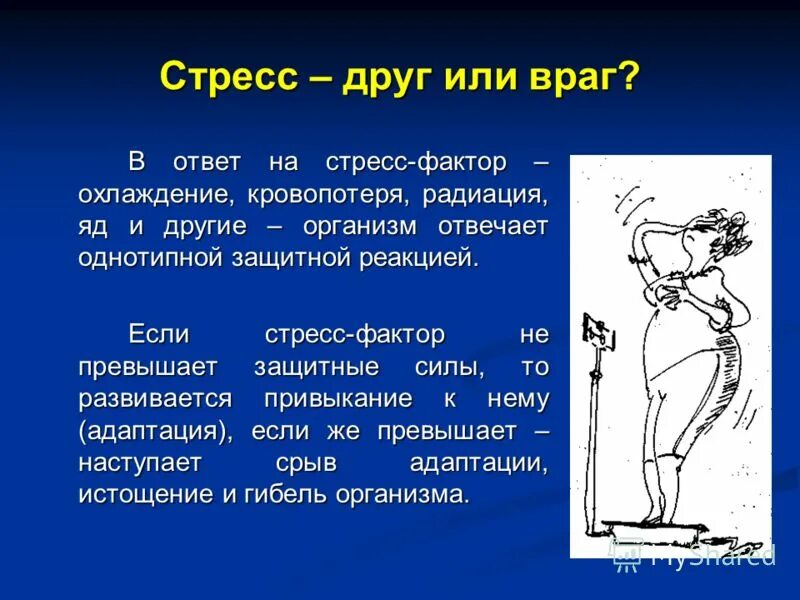 Стресс – друг или враг?

В ответ на стресс-фактор – охлаждение, кровопотеря, радиация, яд и другие – организм отвечает однотипной защитной реакцией.

Если стресс-фактор не превышает защитные силы, то развивается привыкание к нему (адаптация), если же превышает – наступает срыв адаптации, истощение и гибель организма.

MyShared